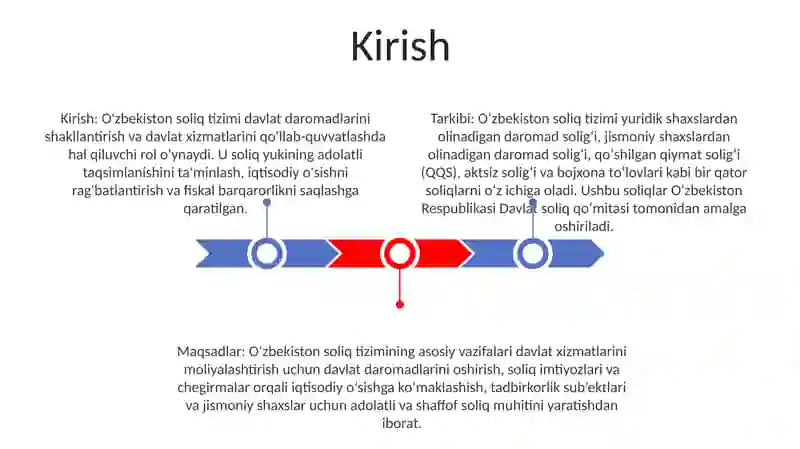 Kirish

Kirish: Oʻzbekiston soliq tizimi davlat daromadlarini shakllantirish va davlat xizmatlarini qoʻllab-quvvatlashda hal qiluvchi rol oʻynaydi. U soliq yukining adolatli taqsimlanishini taʼminlash, iqtisodiy oʻsishni ragʻbatlantirish va fiskal barqarorlikni saqlashga qaratilgan.

Tarkibi: Oʻzbekiston soliq tizimi yuridik shaxslardan olinadigan daromad soligʻi, jismoniy shaxslardan olinadigan daromad soligʻi, qoʻshilgan qiymat soligʻi (QQS), aktsiz soligʻi va bojxona toʻlovlari kabi bir qator soliqlarni oʻz ichiga oladi. Ushbu soliqlar Oʻzbekiston Respublikasi Davlat soliq qoʻmitasi tomonidan amalga oshiriladi.

Maqsadlar: Oʻzbekiston soliq tizimining asosiy vazifalari davlat xizmatlarini moliyalashtirish uchun davlat daromadlarini oshirish, soliq imtiyozlari va chegirmalar orqali iqtisodiy oʻsishga koʻmaklashish, tadbirkorlik subʼektlari va jismoniy shaxslar uchun adolatli va shaffof soliq muhitini yaratishdan iborat.